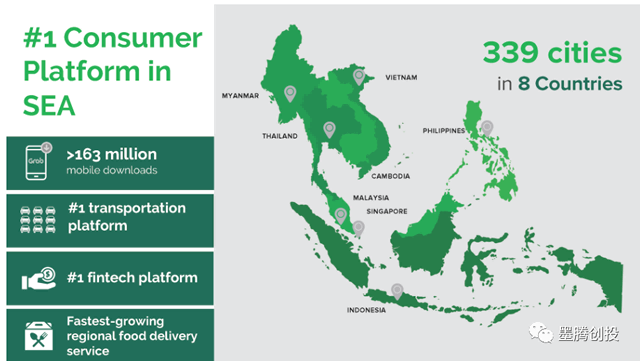 #1 Consumer Platform in SEA

Grab
>163 million
mobile downloads

#1 transportation platform

#1 fintech platform

Fastest-growing regional food delivery service

339 cities
in 8 Countries

MYANMAR

VIETNAM

THAILAND

PHILIPPINES

CAMBODIA

MALAYSIA

SINGAPORE

INDONESIA

墨腾创投